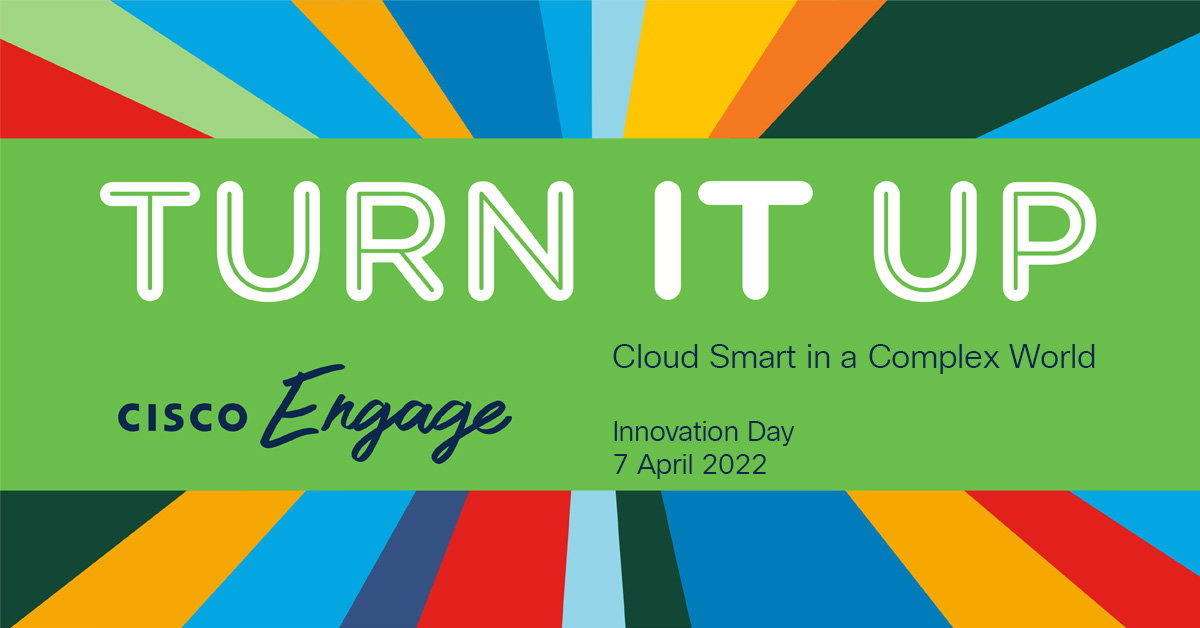 TURN IT UP

CISCO Engage

Cloud Smart in a Complex World

Innovation Day
7 April 2022